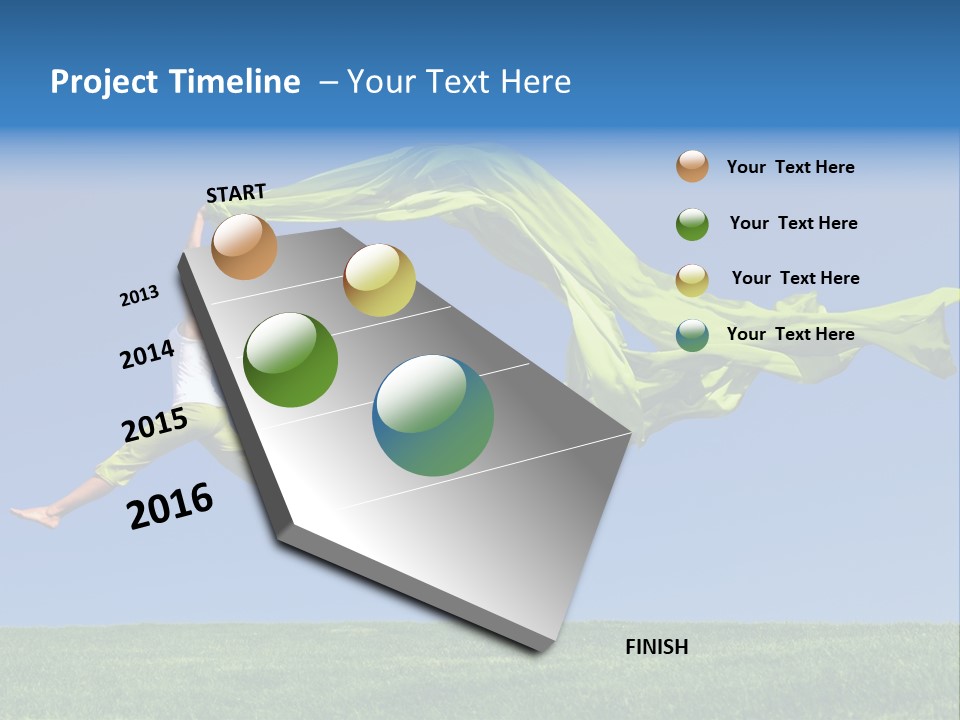 Project Timeline – Your Text Here

START

2013

2014

2015

2016

FINISH

Your Text Here

Your Text Here

Your Text Here

Your Text Here